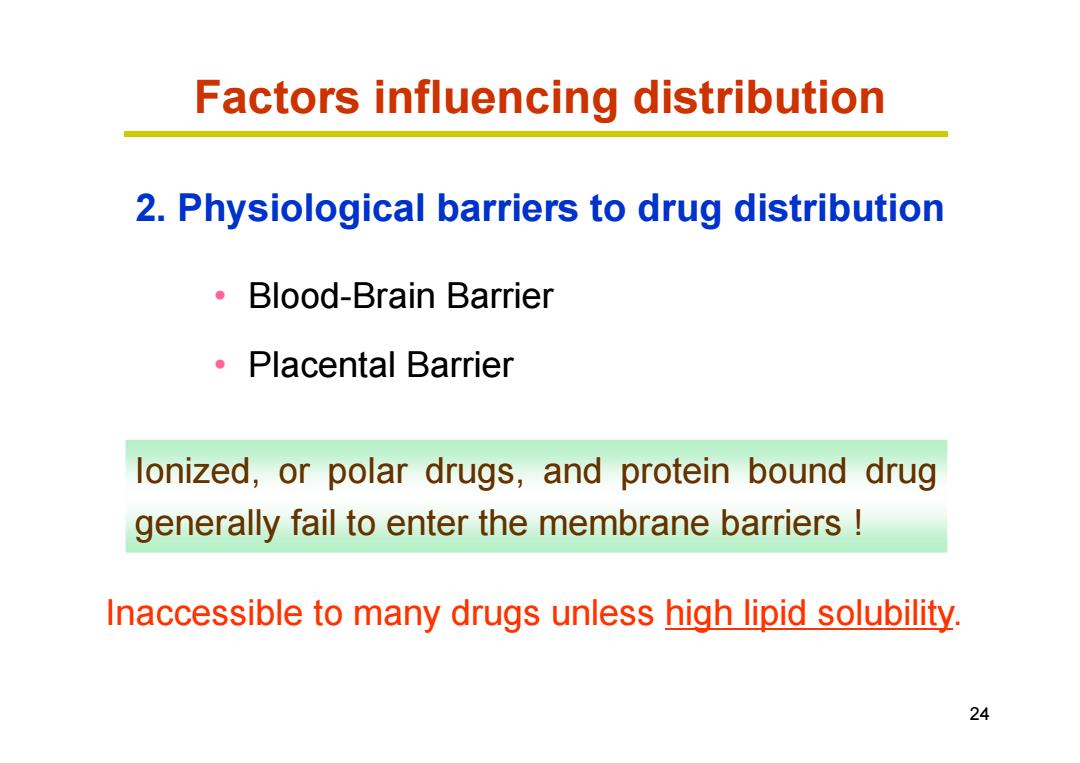 Factors influencing distribution

2. Physiological barriers to drug distribution

• Blood-Brain Barrier
• Placental Barrier

Ionized, or polar drugs, and protein bound drug generally fail to enter the membrane barriers !

Inaccessible to many drugs unless high lipid solubility.

24